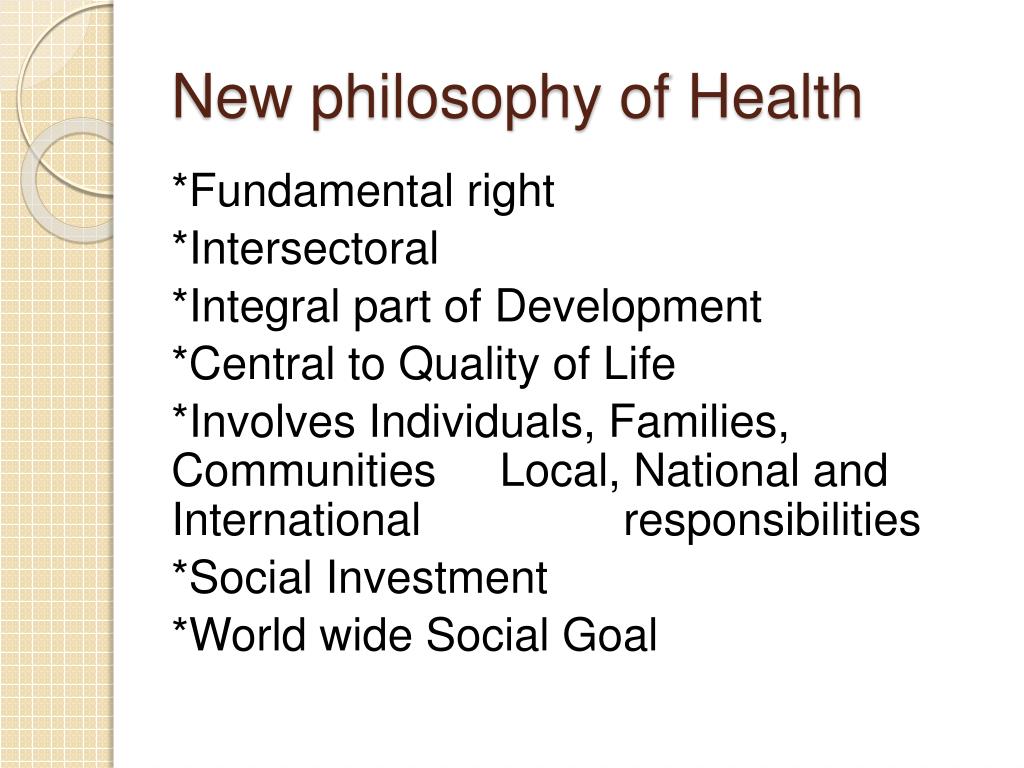 New philosophy of Health

*Fundamental right
*Intersectoral
*Integral part of Development
*Central to Quality of Life
*Involves Individuals, Families, Communities Local, National and International responsibilities
*Social Investment
*World wide Social Goal